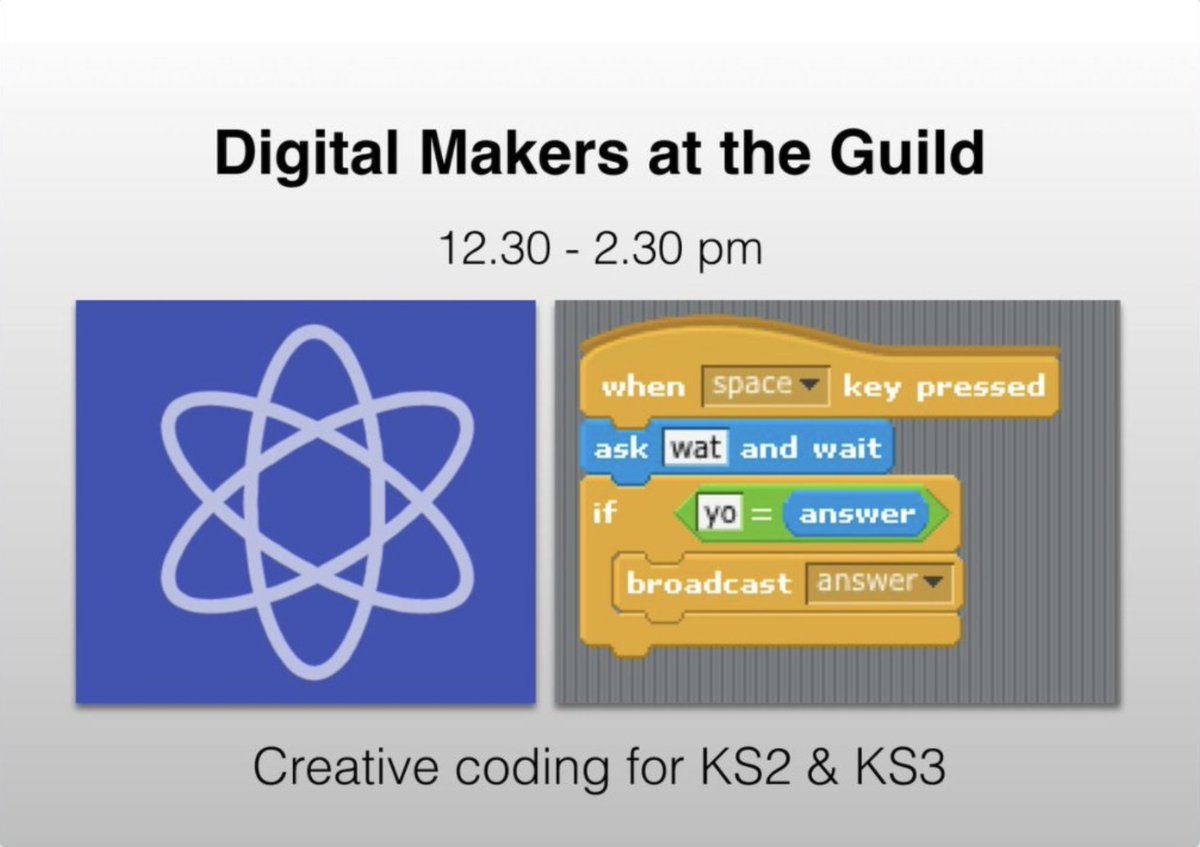 Digital Makers at the Guild

12.30 - 2.30 pm

when space key pressed
ask wat and wait
if yo = answer
broadcast answer

Creative coding for KS2 & KS3